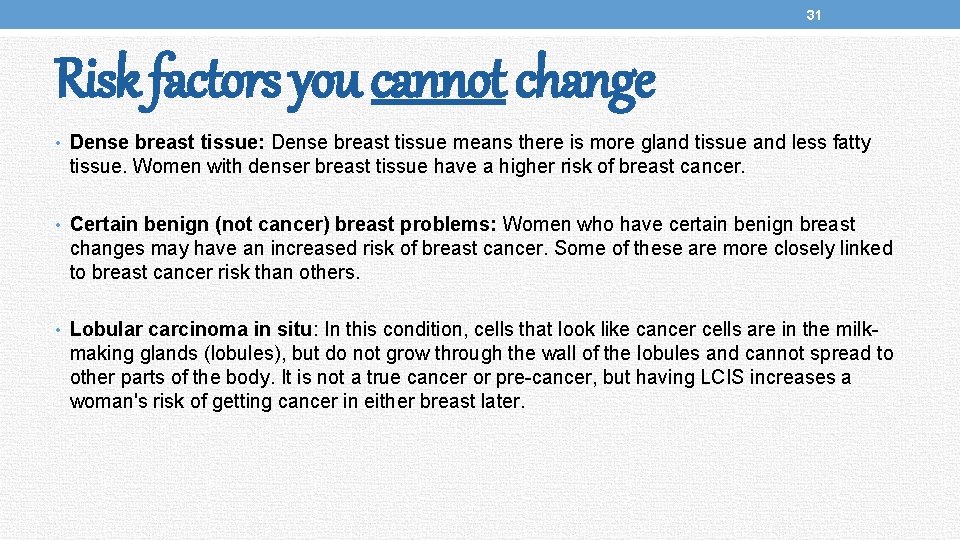 31

Risk factors you cannot change

• Dense breast tissue: Dense breast tissue means there is more gland tissue and less fatty tissue. Women with denser breast tissue have a higher risk of breast cancer.

• Certain benign (not cancer) breast problems: Women who have certain benign breast changes may have an increased risk of breast cancer. Some of these are more closely linked to breast cancer risk than others.

• Lobular carcinoma in situ: In this condition, cells that look like cancer cells are in the milk-making glands (lobules), but do not grow through the wall of the lobules and cannot spread to other parts of the body. It is not a true cancer or pre-cancer, but having LCIS increases a woman's risk of getting cancer in either breast later.